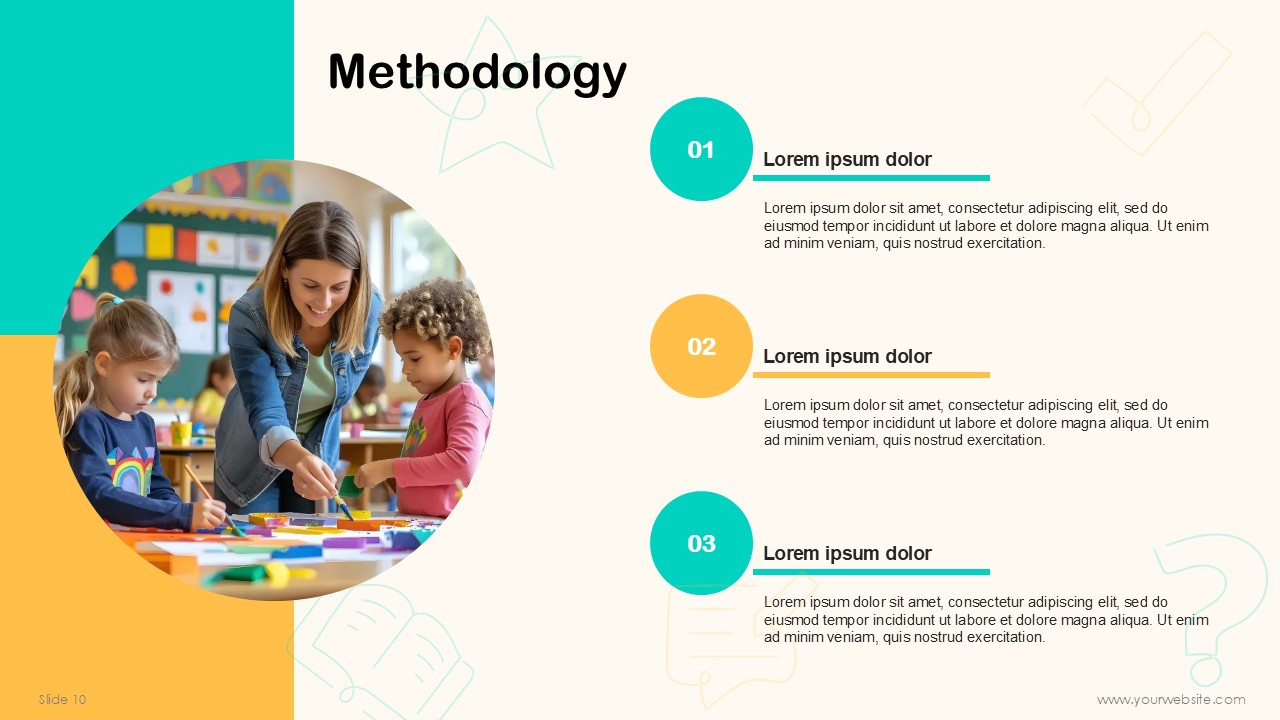 Methodology

01

Lorem ipsum dolor

Lorem ipsum dolor sit amet, consectetur adipiscing elit, sed do eiusmod tempor incididunt ut labore et dolore magna aliqua. Ut enim ad minim veniam, quis nostrud exercitation.

02

Lorem ipsum dolor

Lorem ipsum dolor sit amet, consectetur adipiscing elit, sed do eiusmod tempor incididunt ut labore et dolore magna aliqua. Ut enim ad minim veniam, quis nostrud exercitation.

03

Lorem ipsum dolor

Lorem ipsum dolor sit amet, consectetur adipiscing elit, sed do eiusmod tempor incididunt ut labore et dolore magna aliqua. Ut enim ad minim veniam, quis nostrud exercitation.

Slide 10

www.yourwebsite.com